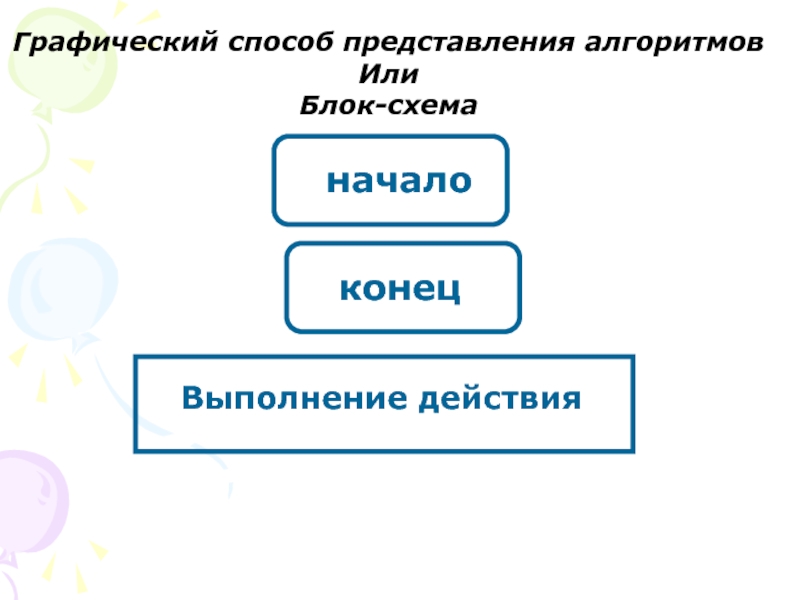 Графический способ представления алгоритмов
Или
Блок-схема

начало

конец

Выполнение действия